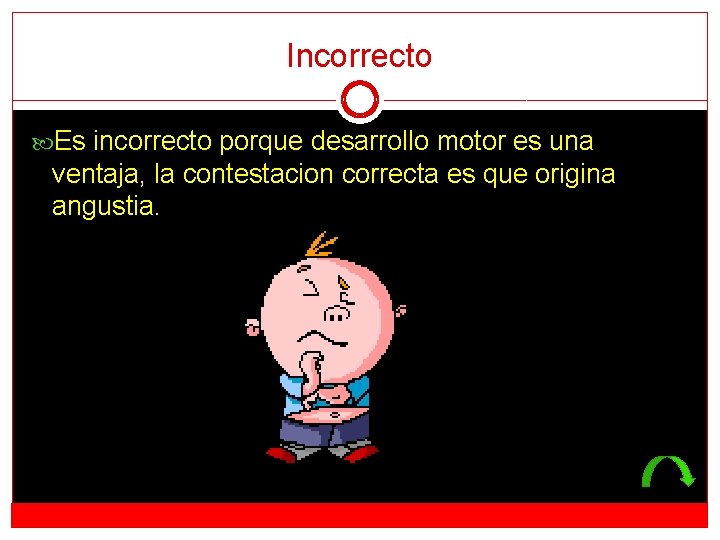 Incorrecto

Es incorrecto porque desarrollo motor es una ventaja, la contestacion correcta es que origina angustia.